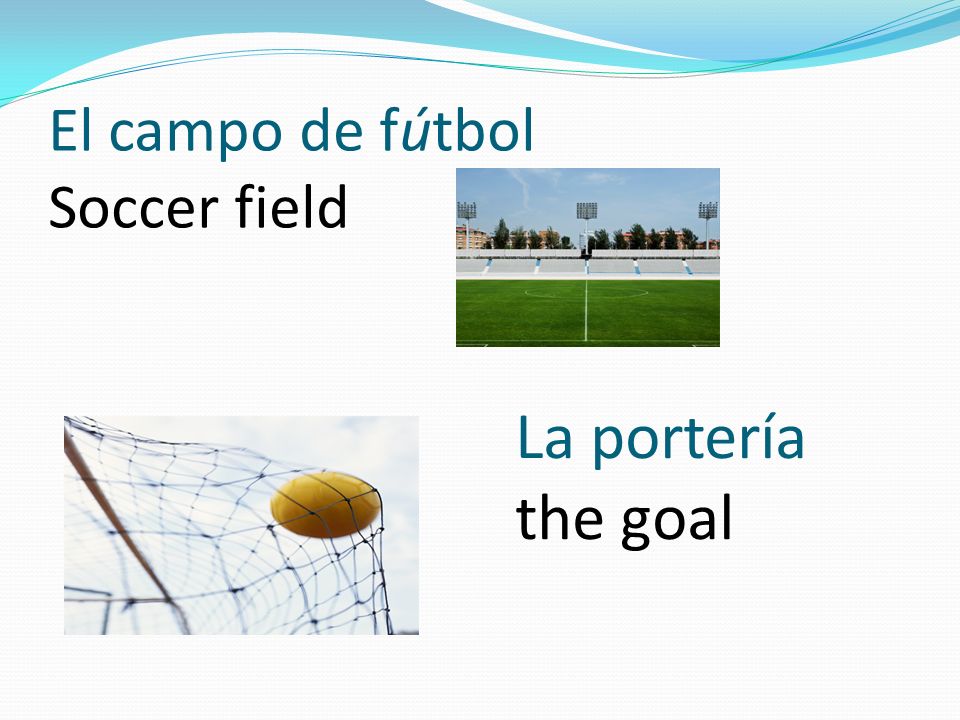 El campo de fútbol
Soccer field

La portería
the goal